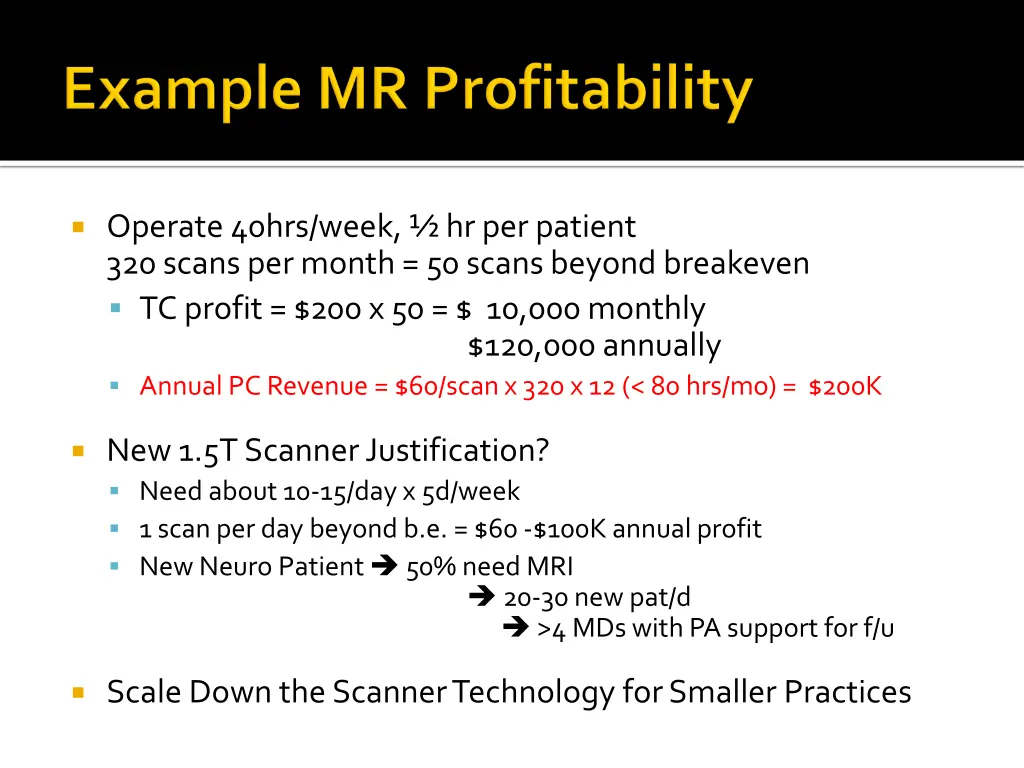 Example MR Profitability

Operate 40hrs/week, ½ hr per patient
320 scans per month = 50 scans beyond breakeven

TC profit = \$200 x 50 = \$ 10,000 monthly
\$120,000 annually

Annual PC Revenue = \$60/scan x 320 x 12 (< 80 hrs/mo) = \$200K

New 1.5T Scanner Justification?

Need about 10-15/day x 5d/week

1 scan per day beyond b.e. = \$60 -\$100K annual profit

New Neuro Patient → 50% need MRI
→ 20-30 new pat/d
→ >4 MDs with PA support for f/u

Scale Down the Scanner Technology for Smaller Practices